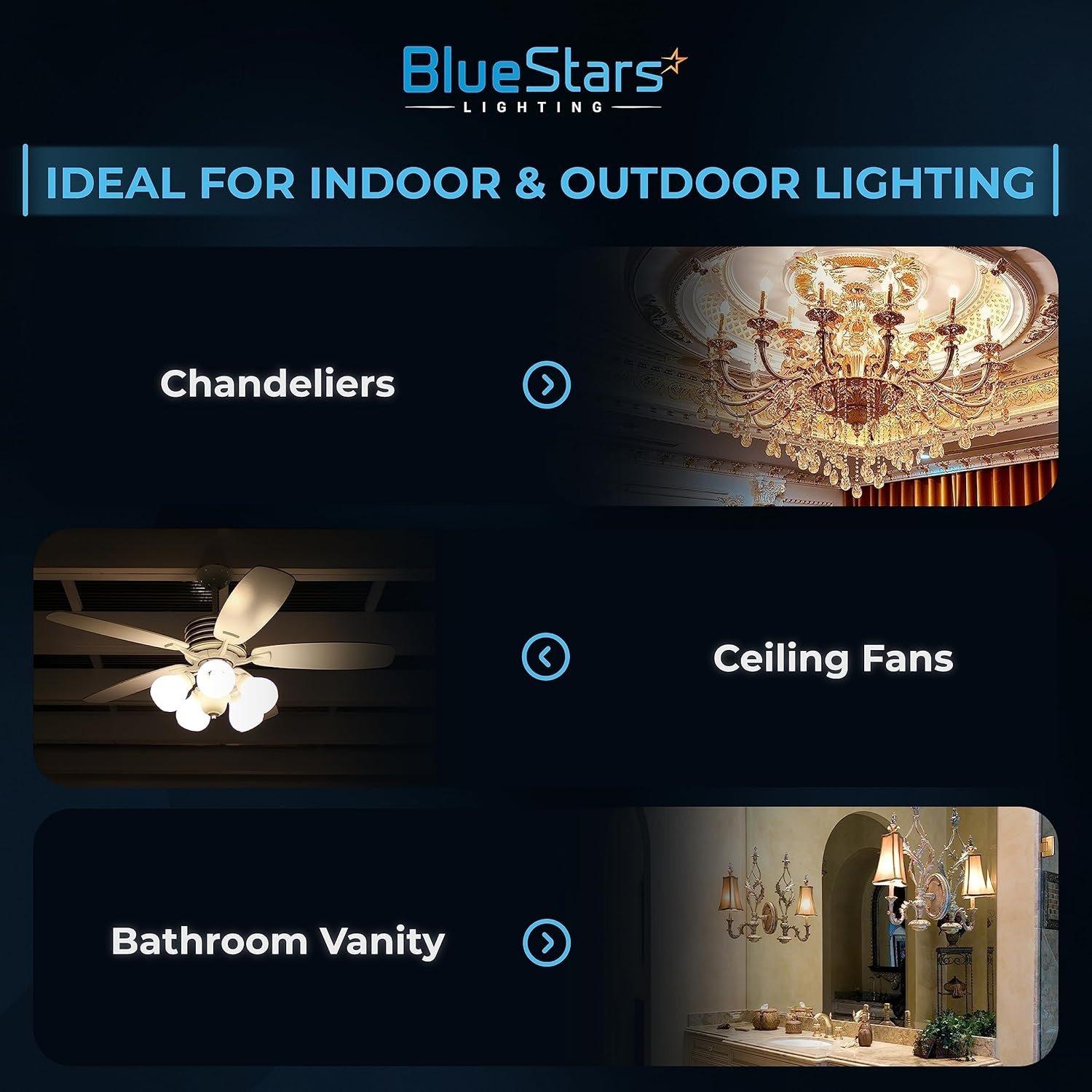 BlueStars
LIGHTING

IDEAL FOR INDOOR & OUTDOOR LIGHTING

Chandeliers

Ceiling Fans

Bathroom Vanity